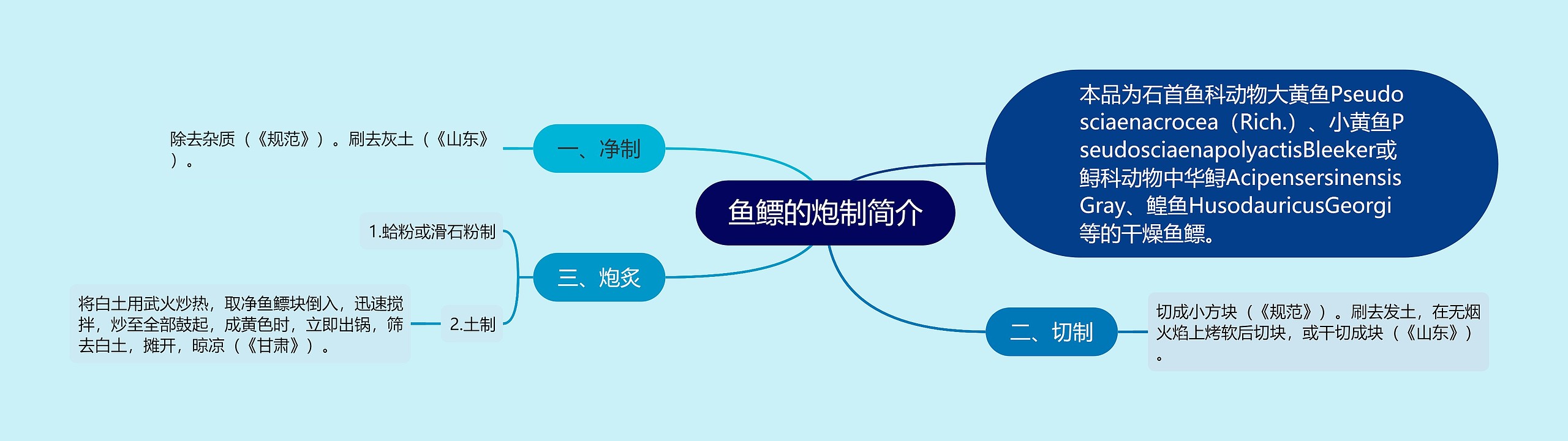 鱼鳔的炮制简介

本品为石首鱼科动物大黄鱼Pseudosciaenacrocea（Rich.）、小黄鱼PseudosciaenapolyactisBleeker或鲟科动物中华鲟AcipensersinensisGray、鳇鱼HusodauricusGeorgi等的干燥鱼鳔。

一、净制

除去杂质（《规范》）。刷去灰土（《山东》）。

二、切制

切成小方块（《规范》）。刷去发土，在无烟火焰上烤软后切块，或干切成块（《山东》）。

三、炮炙

1.蛤粉或滑石粉制

2.土制

将白土用武火炒热，取净鱼鳔块倒入，迅速搅拌，炒至全部鼓起，成黄色时，立即出锅，筛去白土，摊开，晾凉（《甘肃》）。